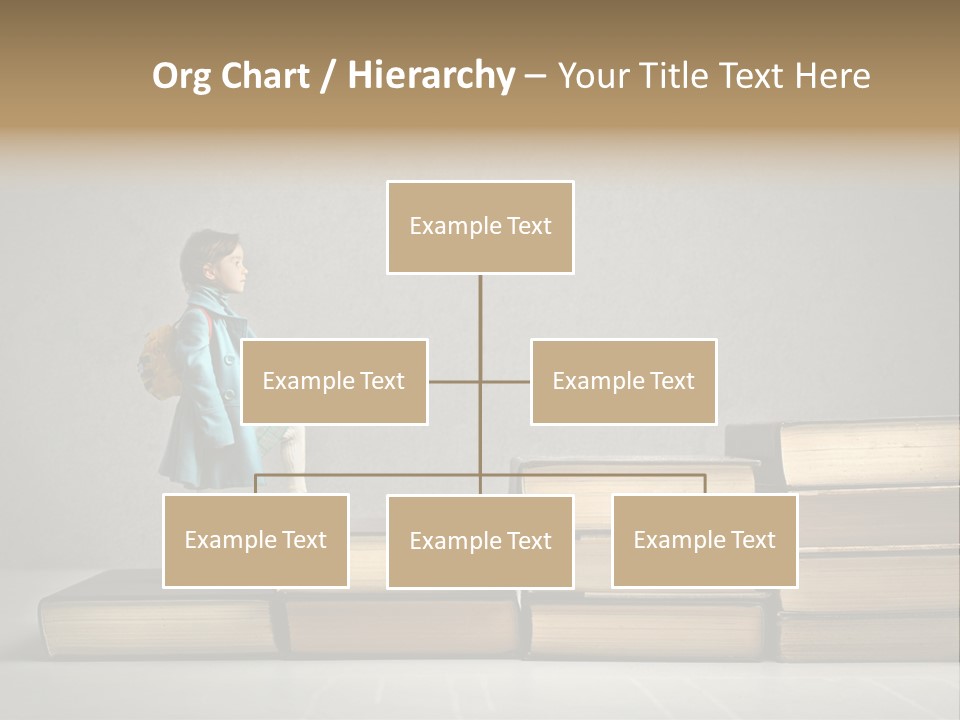 Org Chart / Hierarchy – Your Title Text Here

Example Text

Example Text

Example Text

Example Text

Example Text

Example Text